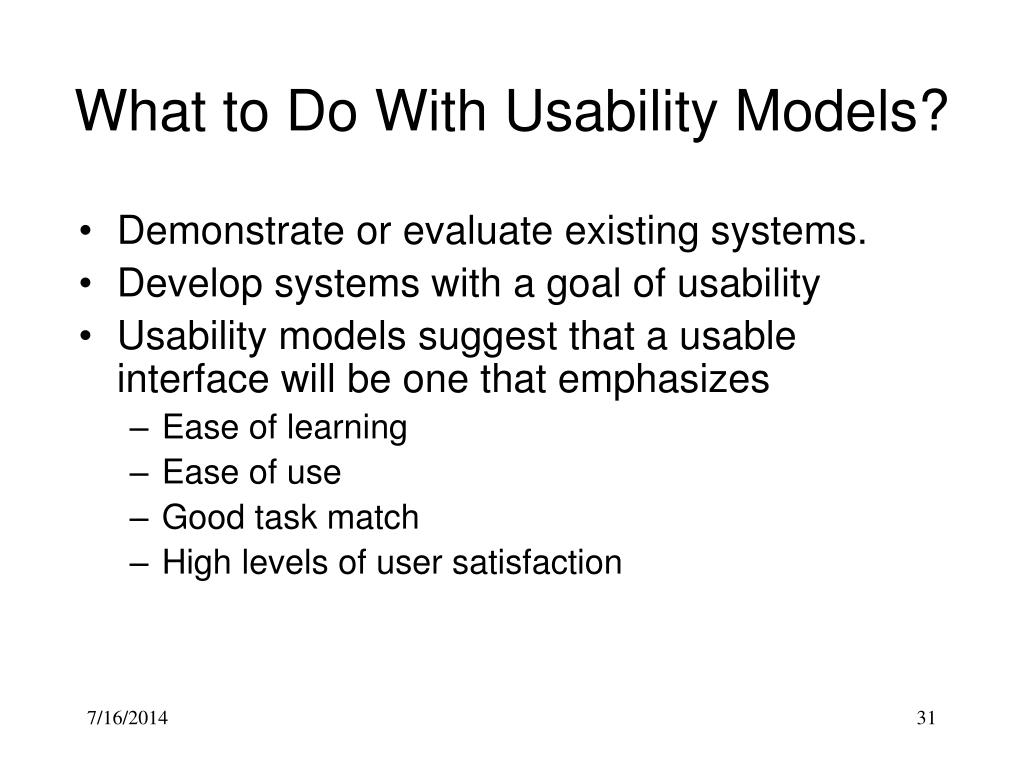 What to Do With Usability Models?

• Demonstrate or evaluate existing systems.
• Develop systems with a goal of usability
• Usability models suggest that a usable interface will be one that emphasizes
– Ease of learning
– Ease of use
– Good task match
– High levels of user satisfaction

7/16/2014

31